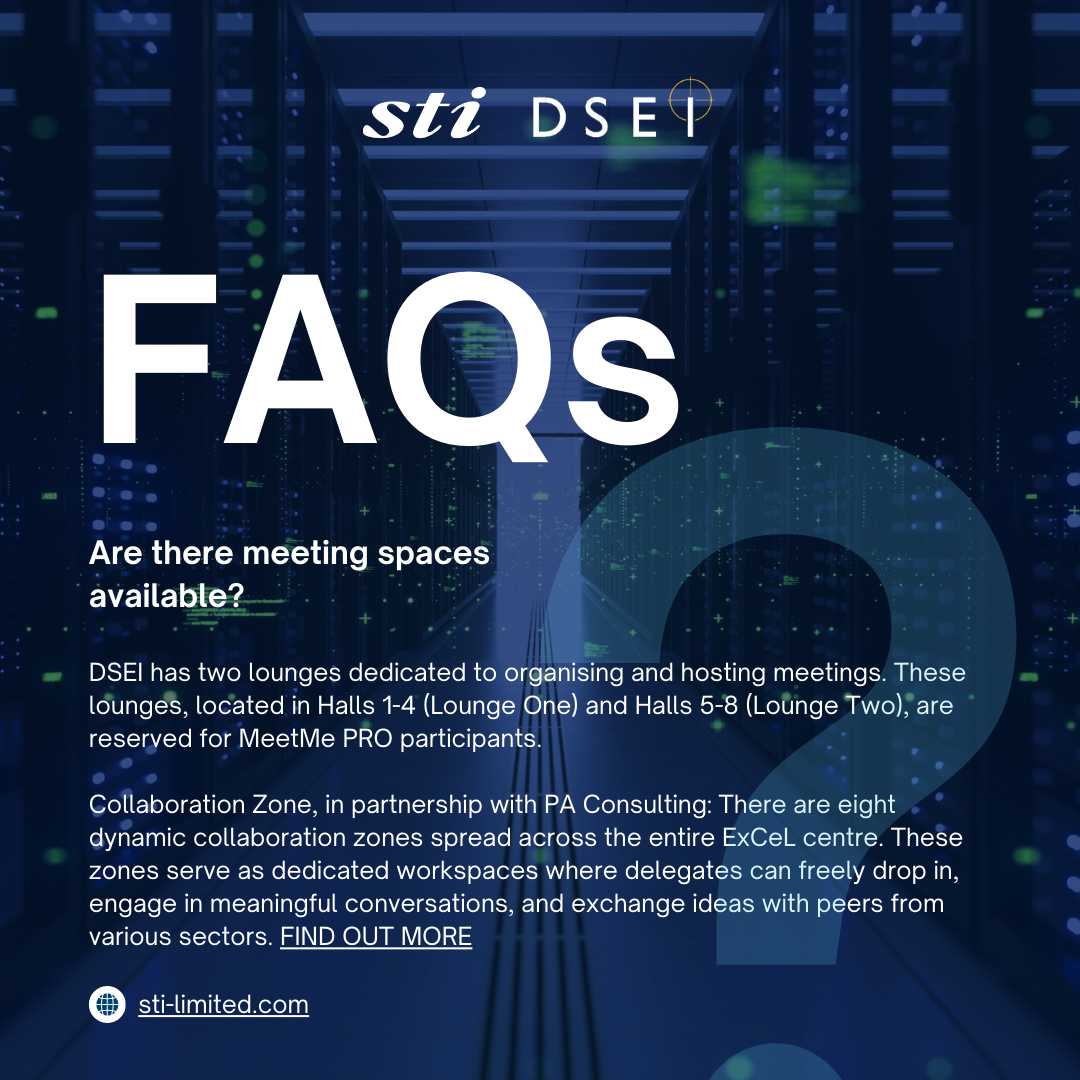 sti DSEI

FAQs

Are there meeting spaces available?

DSEI has two lounges dedicated to organising and hosting meetings. These lounges, located in Halls 1-4 (Lounge One) and Halls 5-8 (Lounge Two), are reserved for MeetMe PRO participants.

Collaboration Zone, in partnership with PA Consulting: There are eight dynamic collaboration zones spread across the entire ExCeL centre. These zones serve as dedicated workspaces where delegates can freely drop in, engage in meaningful conversations, and exchange ideas with peers from various sectors. FIND OUT MORE

sti-limited.com